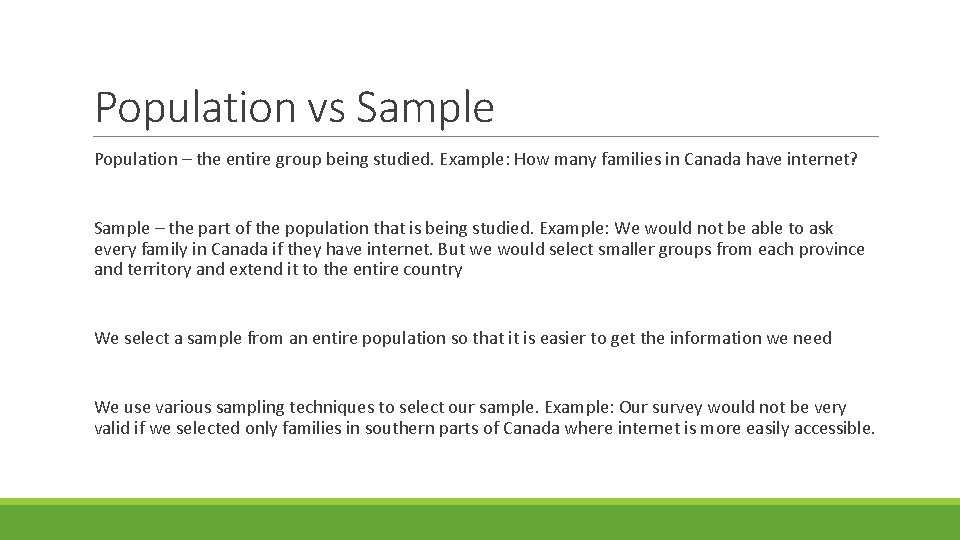 Population vs Sample

Population – the entire group being studied. Example: How many families in Canada have internet?

Sample – the part of the population that is being studied. Example: We would not be able to ask every family in Canada if they have internet. But we would select smaller groups from each province and territory and extend it to the entire country

We select a sample from an entire population so that it is easier to get the information we need

We use various sampling techniques to select our sample. Example: Our survey would not be very valid if we selected only families in southern parts of Canada where internet is more easily accessible.